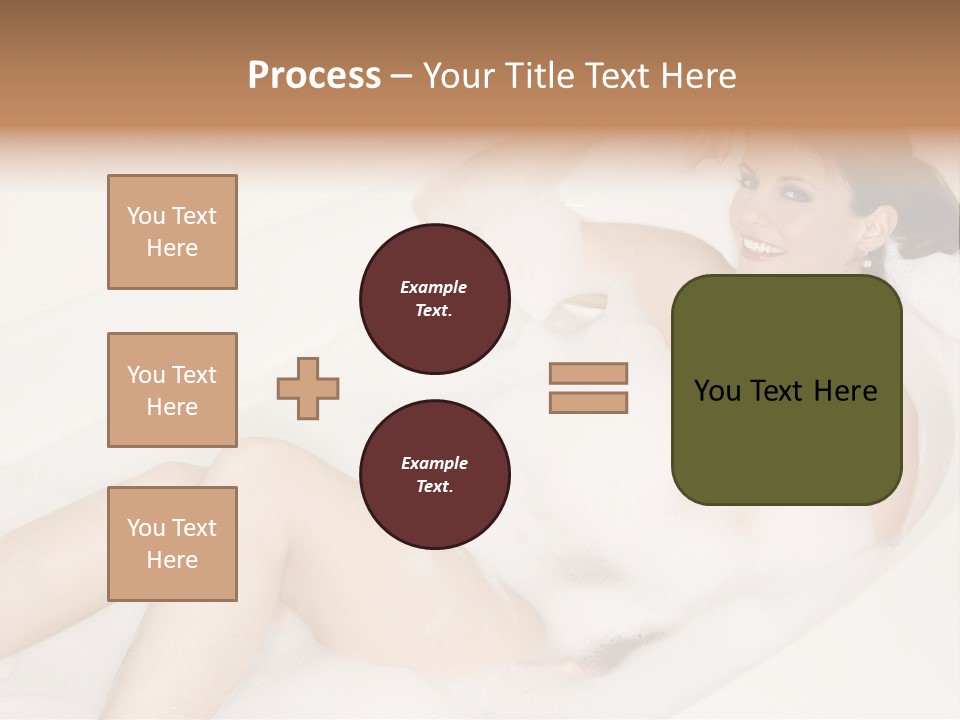 Process – Your Title Text Here

You Text Here

You Text Here

You Text Here

Example Text.

Example Text.

You Text Here